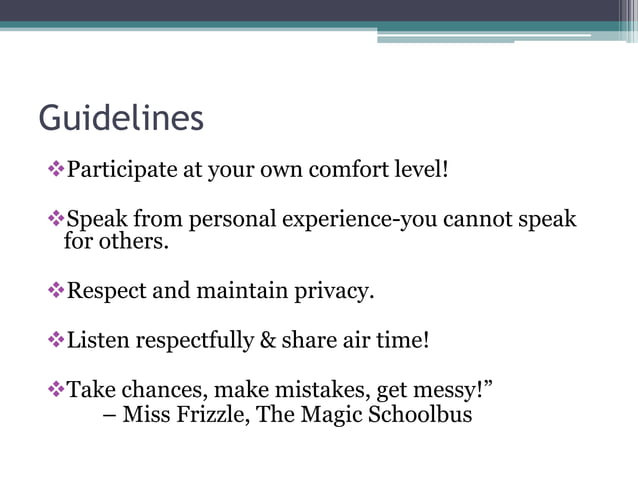 Guidelines

❖Participate at your own comfort level!

❖Speak from personal experience-you cannot speak for others.

❖Respect and maintain privacy.

❖Listen respectfully & share air time!

❖Take chances, make mistakes, get messy!”
– Miss Frizzle, The Magic Schoolbus